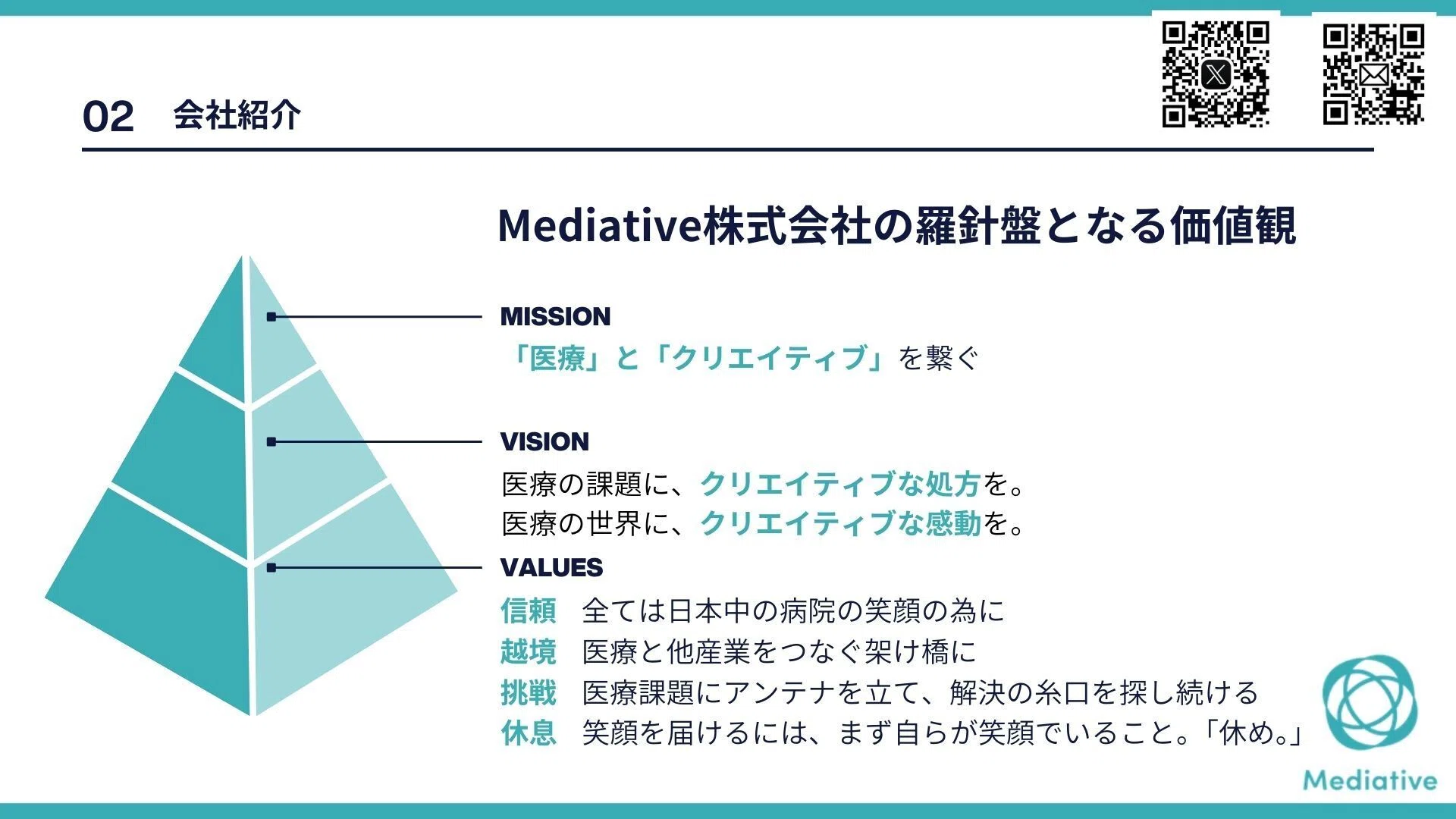 02 会社紹介

Mediative株式会社の羅針盤となる価値観

MISSION
「医療」と「クリエイティブ」を繋ぐ

VISION
医療の課題に、クリエイティブな処方を。
医療の世界に、クリエイティブな感動を。

VALUES
信頼 全ては日本中の病院の笑顔の為に
越境 医療と他産業をつなぐ架け橋に
挑戦 医療課題にアンテナを立て、解決の糸口を探し続ける
休息 笑顔を届けるには、まず自らが笑顔でいること。「休め。」

Mediative